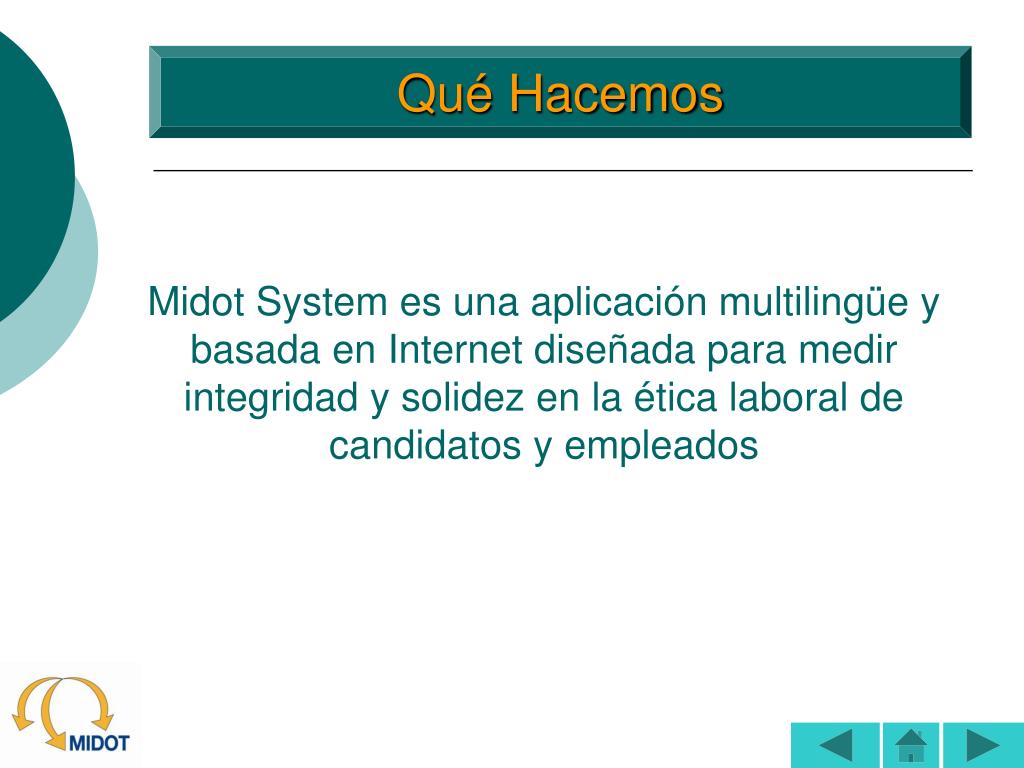 Qué Hacemos

Midot System es una aplicación multilingüe y basada en Internet diseñada para medir integridad y solidez en la ética laboral de candidatos y empleados

MIDOT